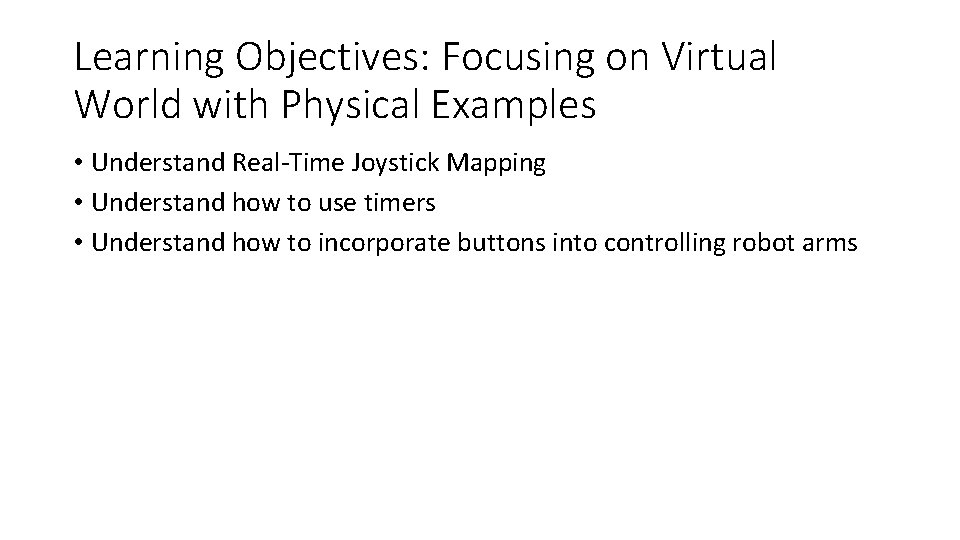 Learning Objectives: Focusing on Virtual World with Physical Examples

• Understand Real-Time Joystick Mapping
• Understand how to use timers
• Understand how to incorporate buttons into controlling robot arms